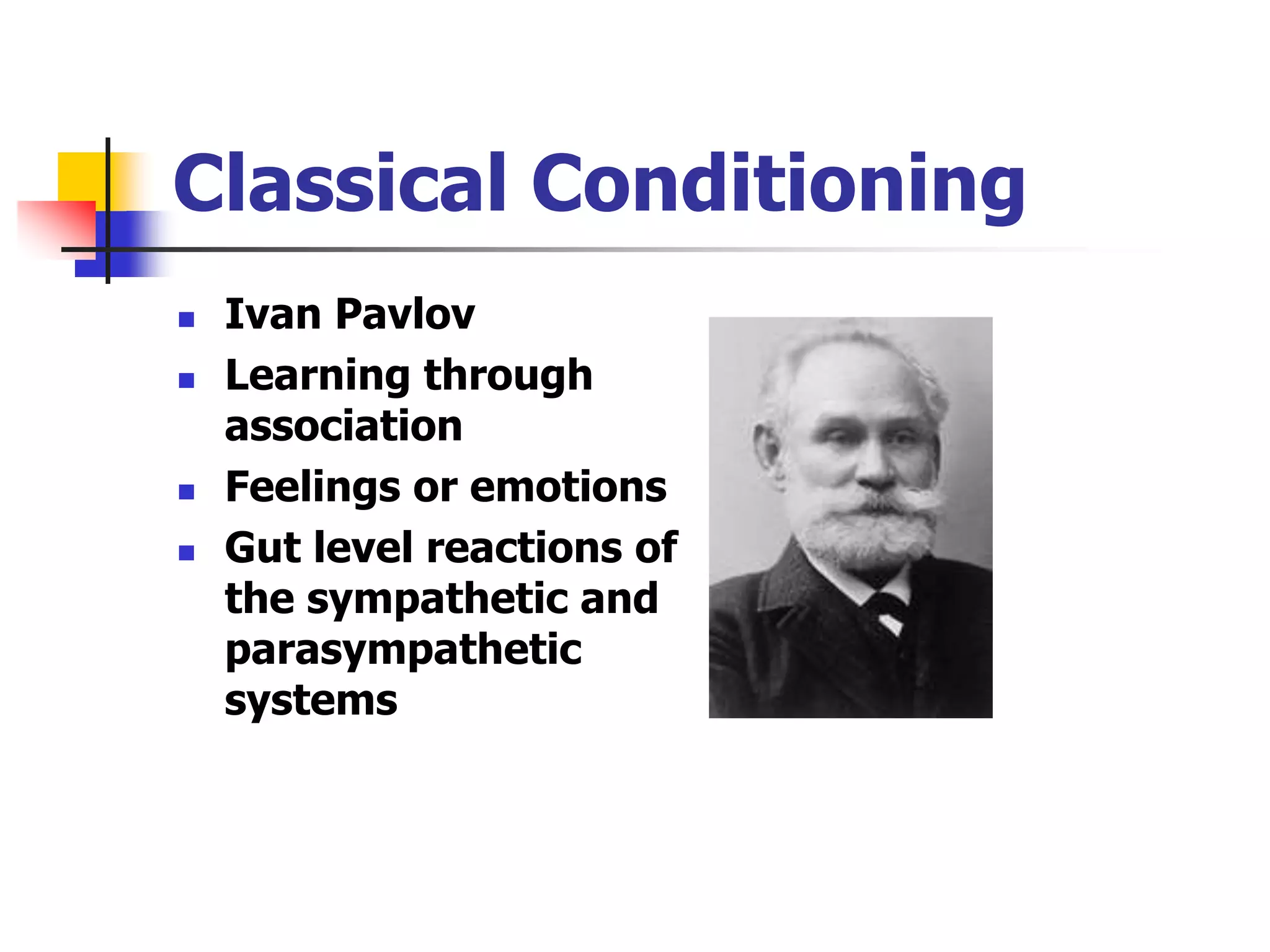 Classical Conditioning

- Ivan Pavlov
- Learning through association
- Feelings or emotions
- Gut level reactions of the sympathetic and parasympathetic systems